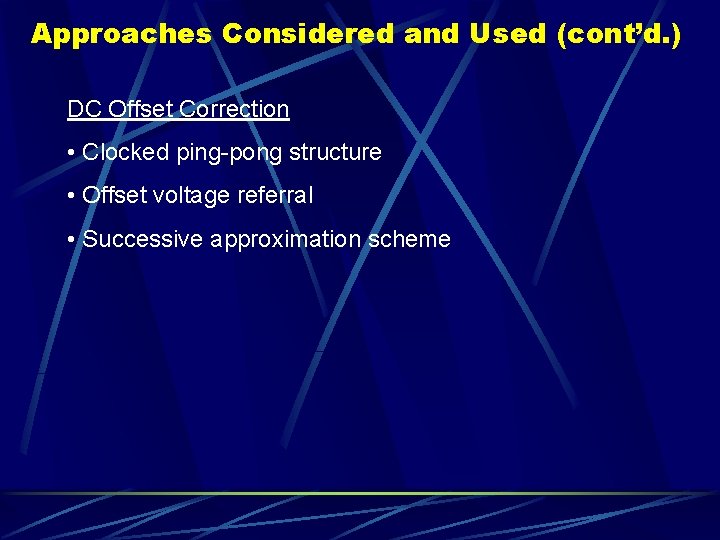 Approaches Considered and Used (cont'd.)

DC Offset Correction

• Clocked ping-pong structure

• Offset voltage referral

• Successive approximation scheme